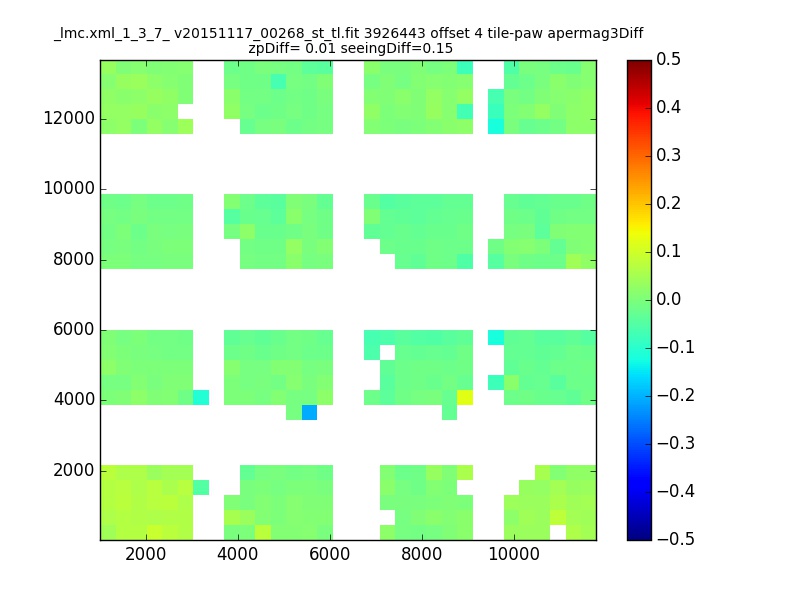 _lmc.xml_1_3_7_ v20151117_00268_st_tl.fit 3926443 offset 4 tile-paw apermag3Diff
zpDiff= 0.01 seeingDiff=0.15

12000
10000
8000
6000
4000
2000

2000 4000 6000 8000 10000

0.5
0.4
0.3
0.2
0.1
0.0
−0.1
−0.2
−0.3
−0.4
−0.5